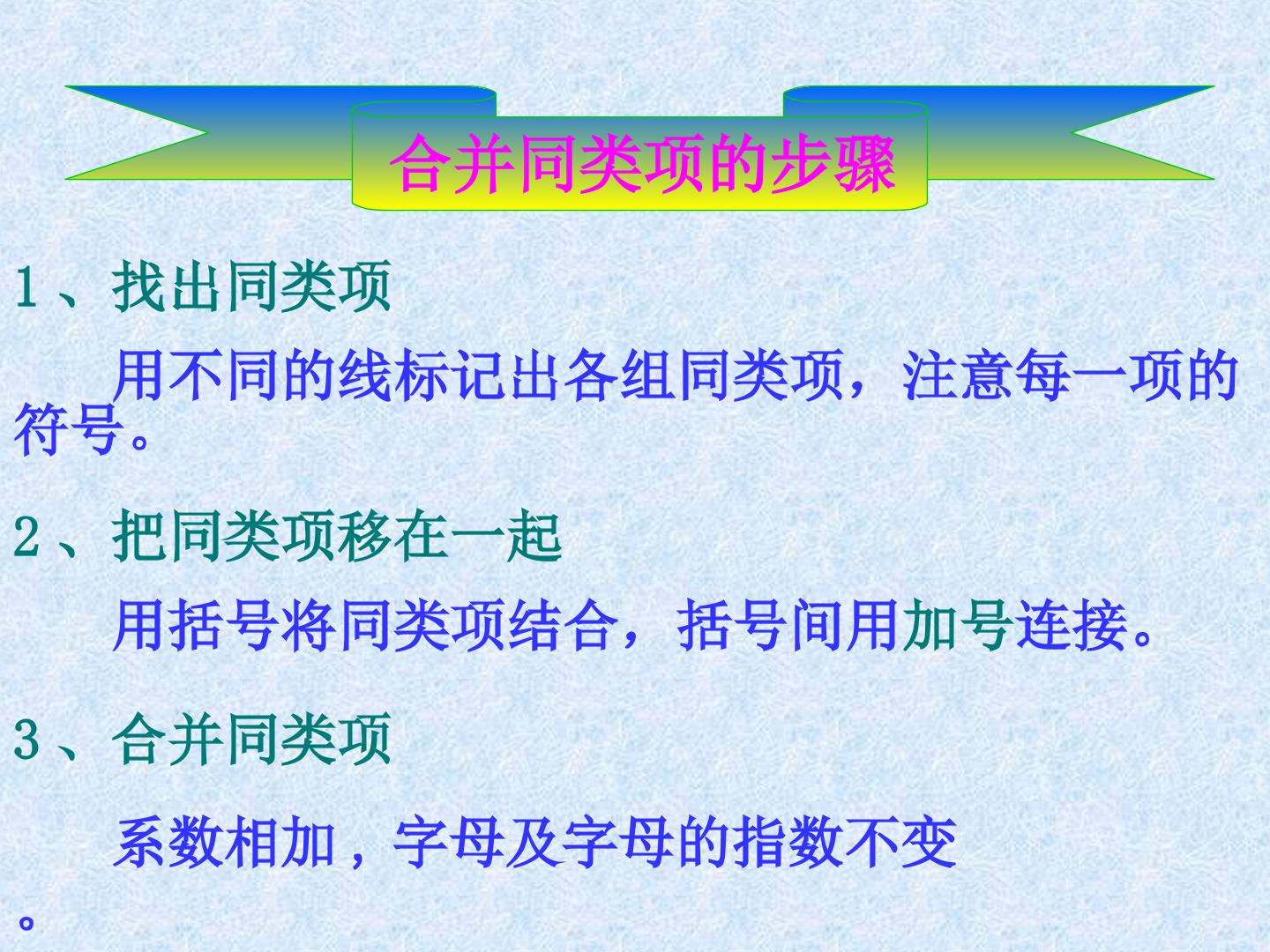 合并同类项的步骤

1、找出同类项

用不同的线标记出各组同类项，注意每一项的符号。

2、把同类项移在一起

用括号将同类项结合，括号间用加号连接。

3、合并同类项

系数相加，字母及字母的指数不变。